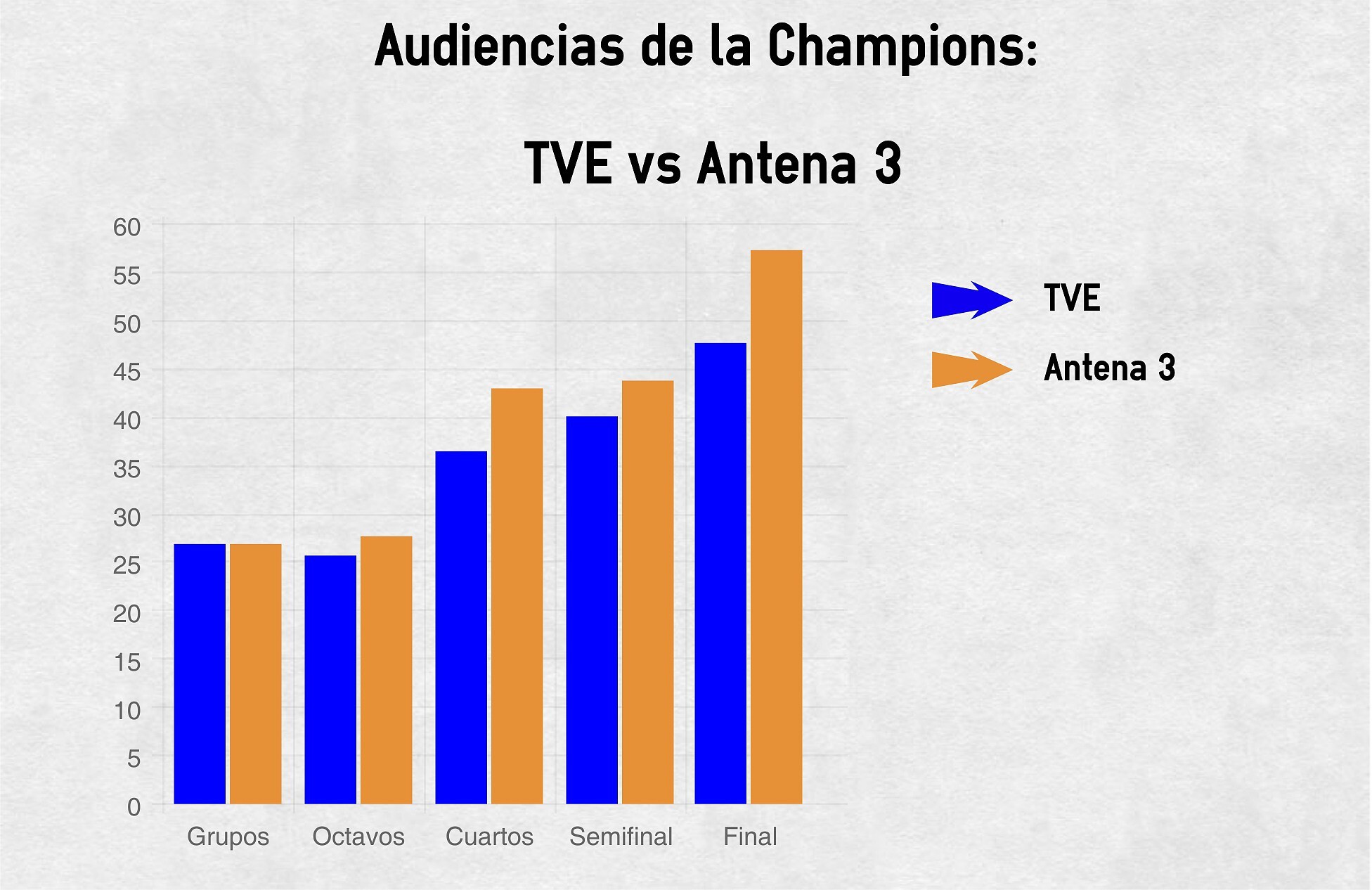 Audiencias de la Champions:

TVE vs Antena 3

60
55
50
45
40
35
30
25
20
15
10
5
0

Grupos
Octavos
Cuartos
Semifinal
Final

TVE
Antena 3